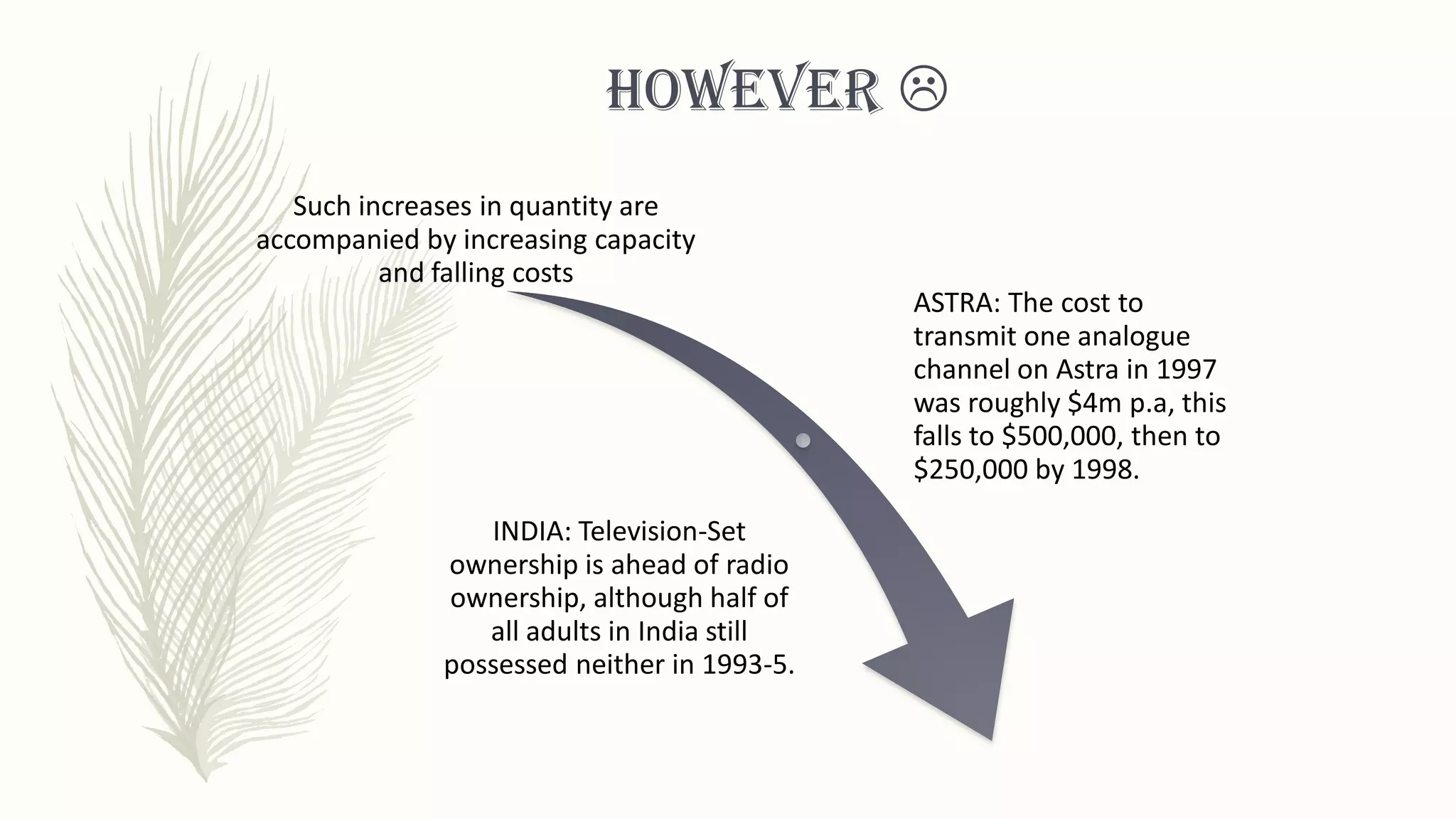 HOWEVER ☹

Such increases in quantity are accompanied by increasing capacity and falling costs

ASTRA: The cost to transmit one analogue channel on Astra in 1997 was roughly \$4m p.a, this falls to \$500,000, then to \$250,000 by 1998.

INDIA: Television-Set ownership is ahead of radio ownership, although half of all adults in India still possessed neither in 1993-5.